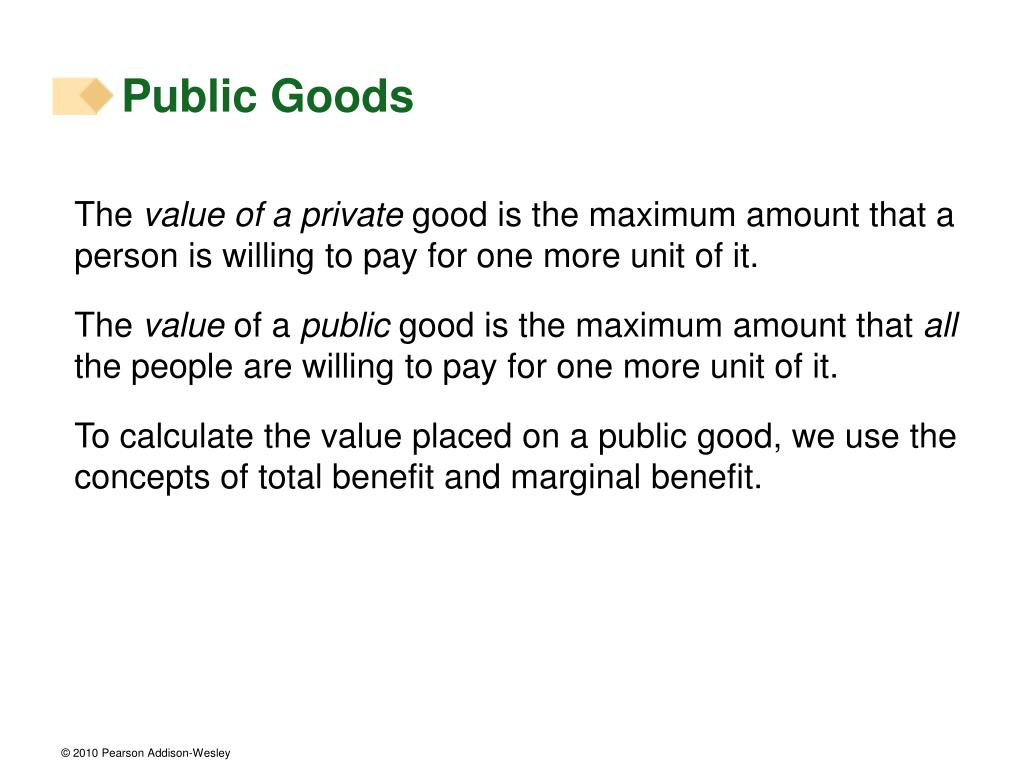 Public Goods

The value of a private good is the maximum amount that a person is willing to pay for one more unit of it.

The value of a public good is the maximum amount that all the people are willing to pay for one more unit of it.

To calculate the value placed on a public good, we use the concepts of total benefit and marginal benefit.

© 2010 Pearson Addison-Wesley